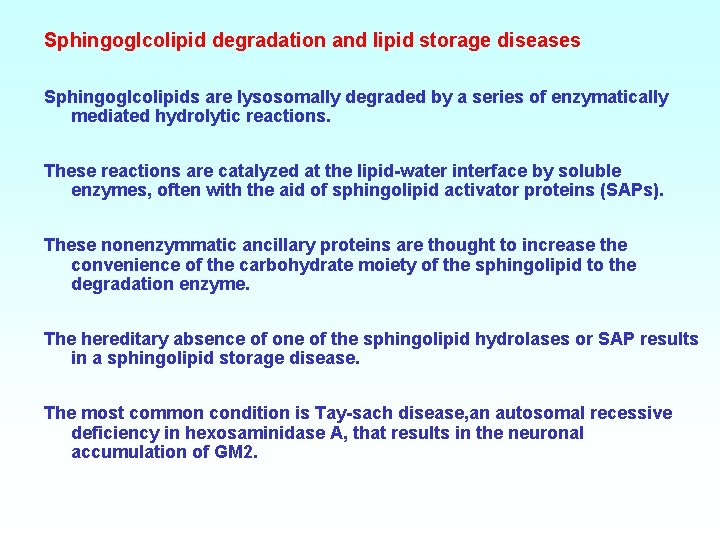 Sphingoglcolipid degradation and lipid storage diseases

Sphingoglcolipids are lysosomally degraded by a series of enzymatically mediated hydrolytic reactions.

These reactions are catalyzed at the lipid-water interface by soluble enzymes, often with the aid of sphingolipid activator proteins (SAPs).

These nonenzymmatic ancillary proteins are thought to increase the convenience of the carbohydrate moiety of the sphingolipid to the degradation enzyme.

The hereditary absence of one of the sphingolipid hydrolases or SAP results in a sphingolipid storage disease.

The most common condition is Tay-sach disease,an autosomal recessive deficiency in hexosaminidase A, that results in the neuronal accumulation of GM2.